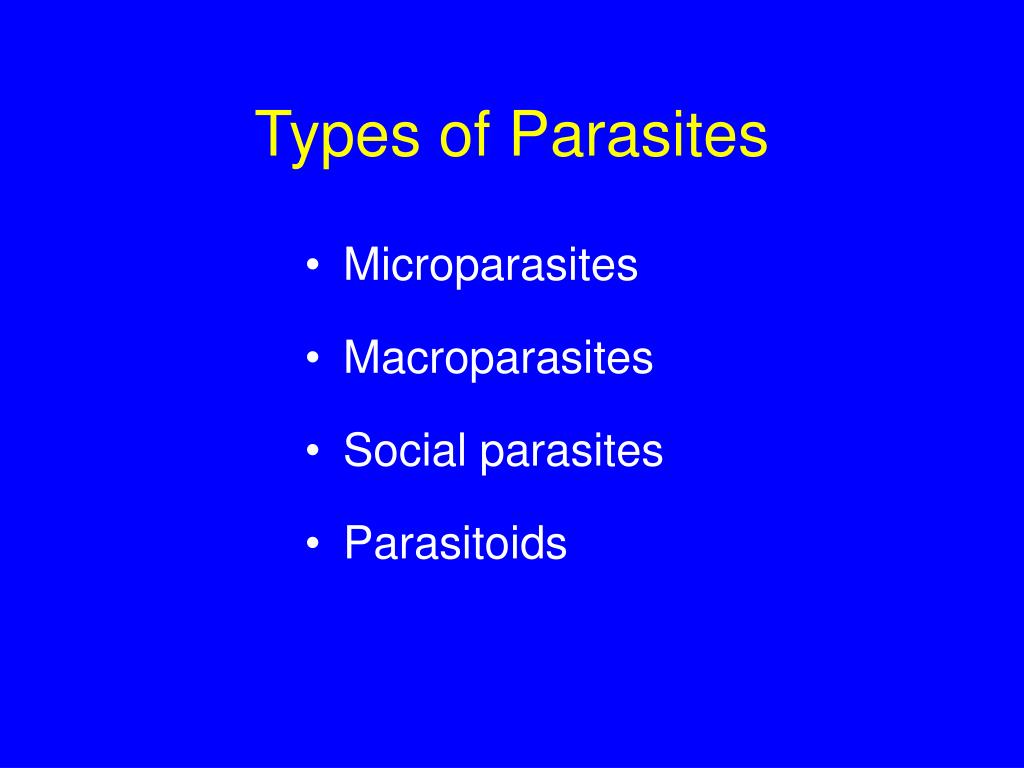 Types of Parasites

• Microparasites
• Macroparasites
• Social parasites
• Parasitoids